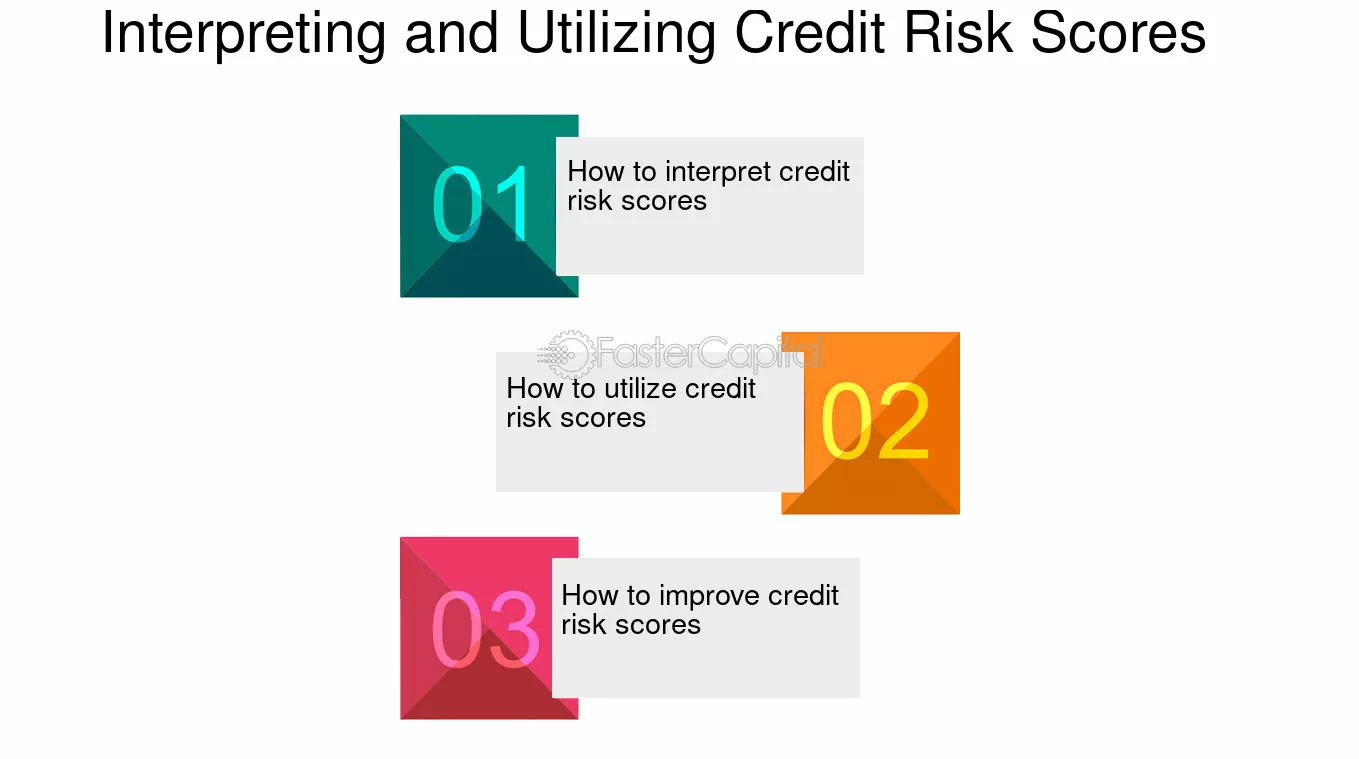 Interpreting and Utilizing Credit Risk Scores

01

How to interpret credit risk scores

FasterCapital

How to utilize credit risk scores

02

03

How to improve credit risk scores